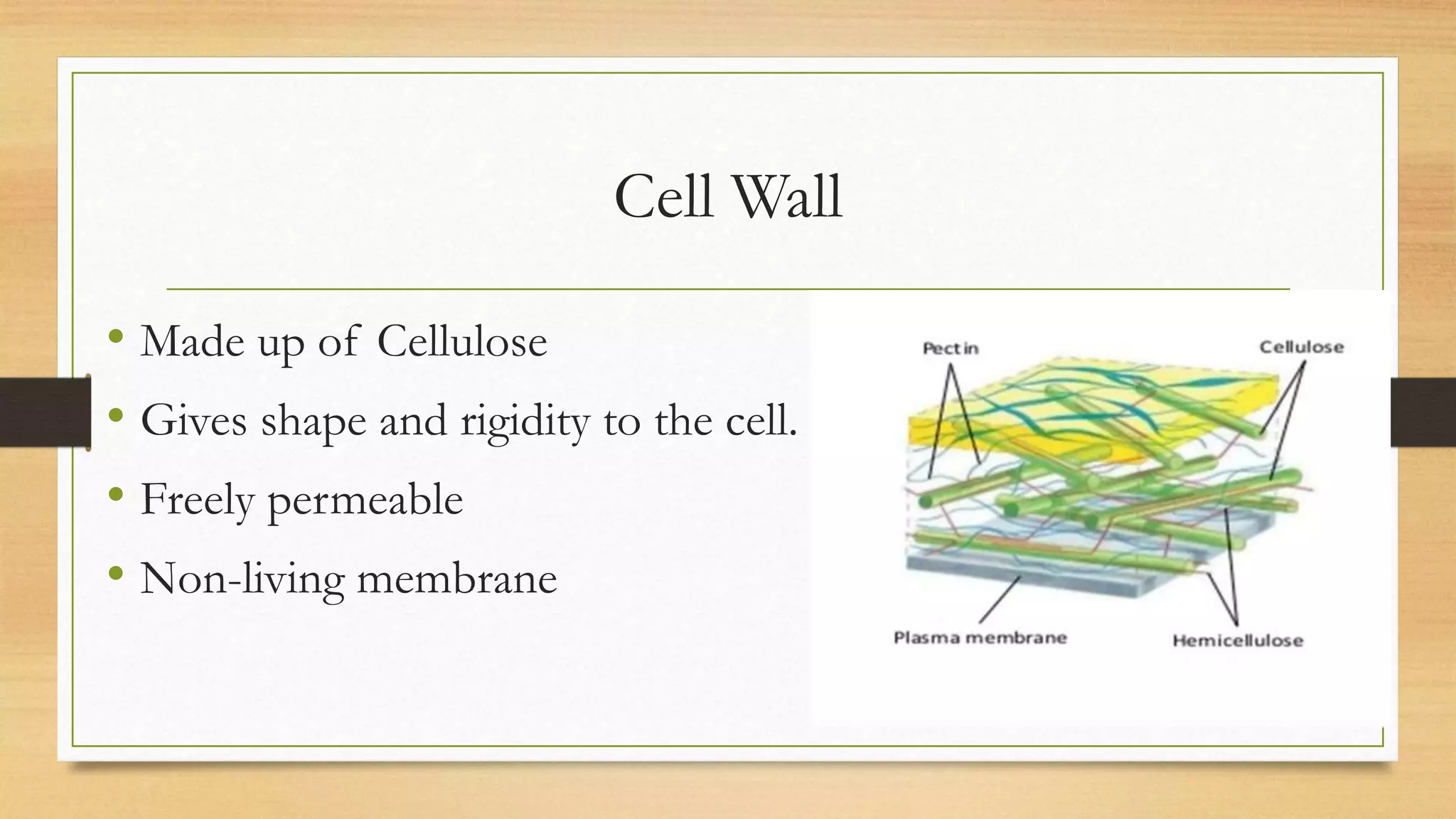 Cell Wall

• Made up of Cellulose
• Gives shape and rigidity to the cell.
• Freely permeable
• Non-living membrane

Pectin
Cellulose
Plasma membrane
Hemicellulose